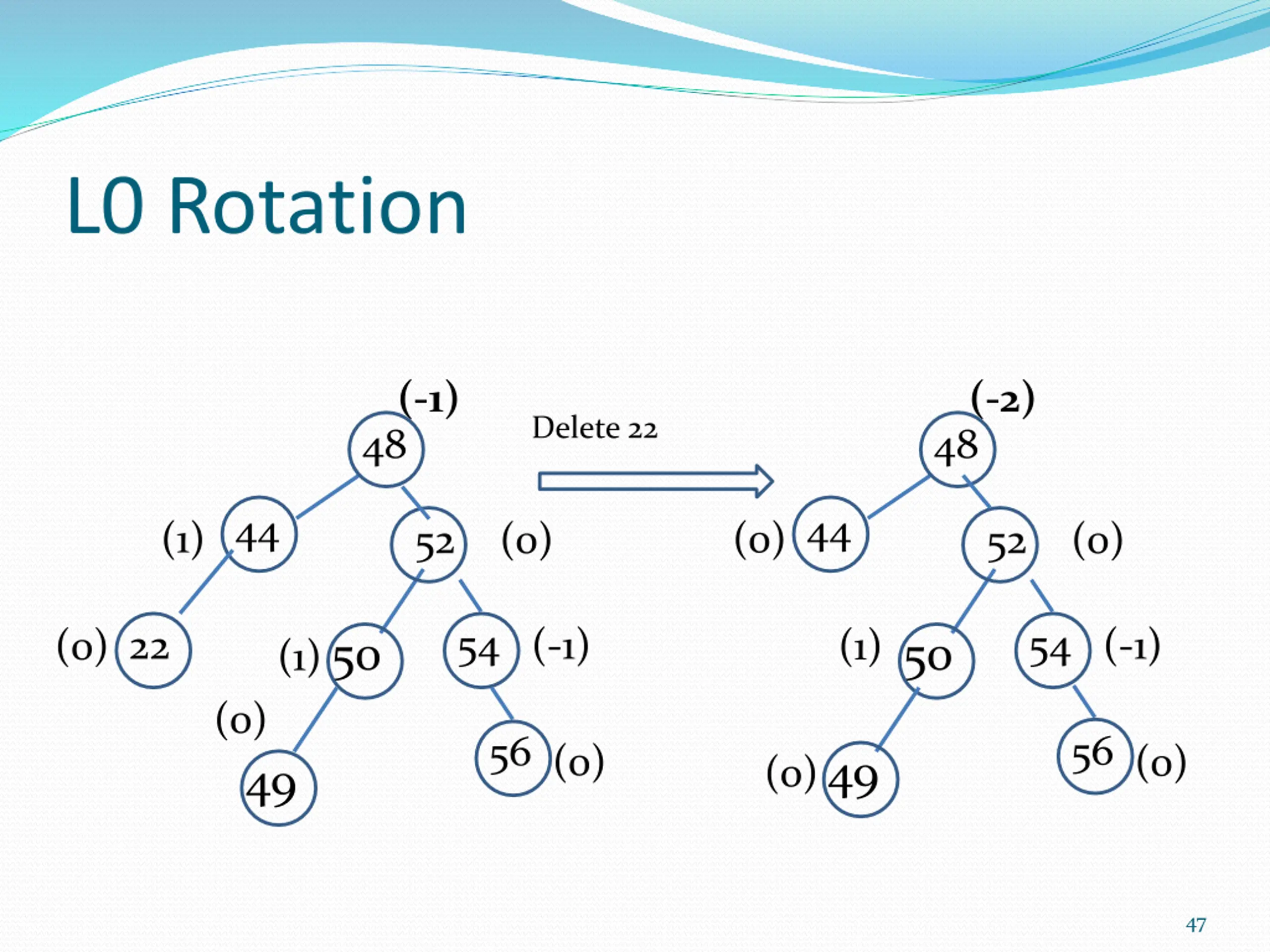 L0 Rotation

(-1)
48
Delete 22
(1) 44
52 (0)
(0) 22
(1) 50
54 (-1)
(0)
49
56 (0)

(-2)
48
(0) 44
52 (0)
(1) 50
54 (-1)
(0) 49
56 (0)

47